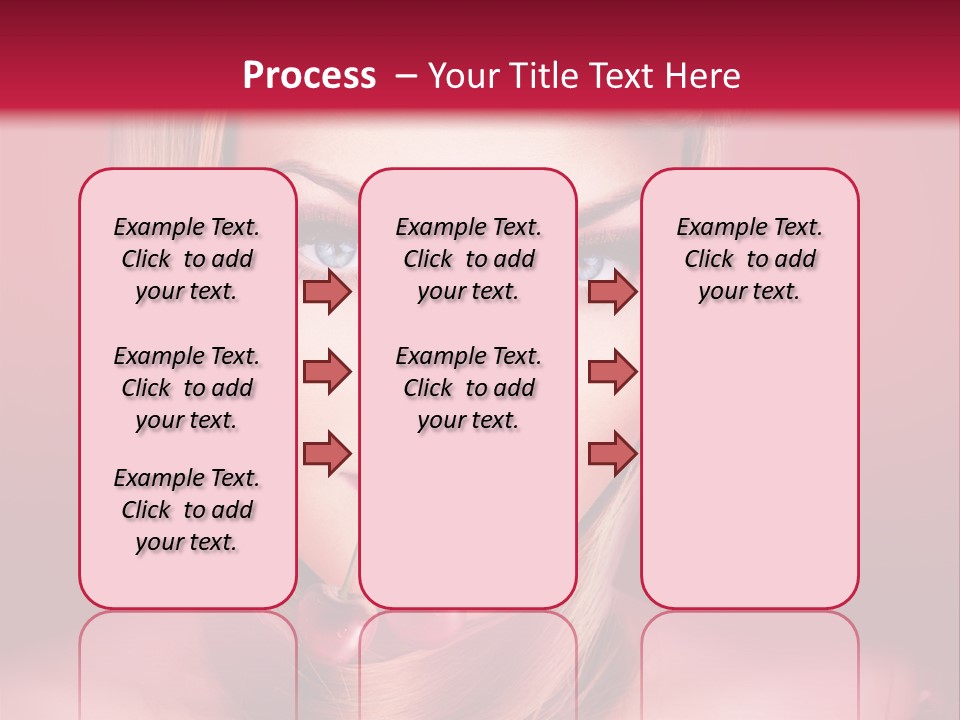 Process – Your Title Text Here

Example Text. Click to add your text.

Example Text. Click to add your text.

Example Text. Click to add your text.

Example Text. Click to add your text.

Example Text. Click to add your text.

Example Text. Click to add your text.